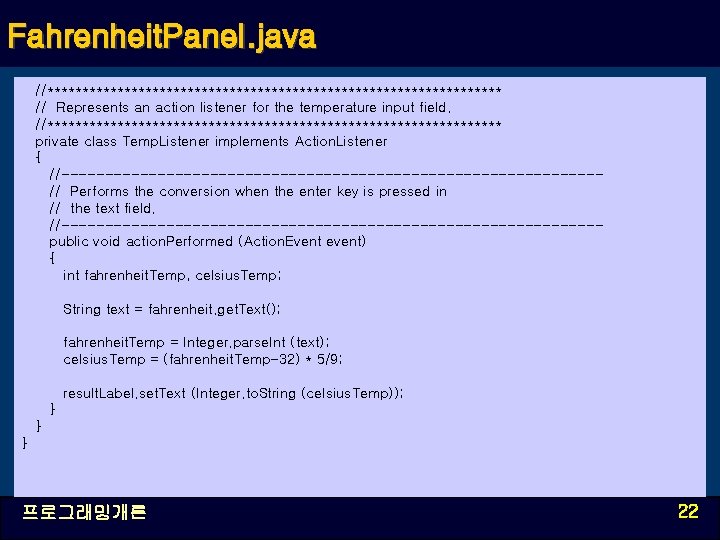 FahrenheitPanel.java

//*****************************************************************
// Represents an action listener for the temperature input field.
//*****************************************************************
private class TempListener implements ActionListener
{
//--------------------------------------------------------------
// Performs the conversion when the enter key is pressed in
// the text field.
//--------------------------------------------------------------
public void actionPerformed (ActionEvent event)
{
int fahrenheitTemp, celsiusTemp;

String text = fahrenheit.getText();

fahrenheitTemp = Integer.parseInt (text);
celsiusTemp = (fahrenheitTemp-32) * 5/9;

resultLabel.setText (Integer.toString (celsiusTemp));
}
}
}

프로그래밍개론

22